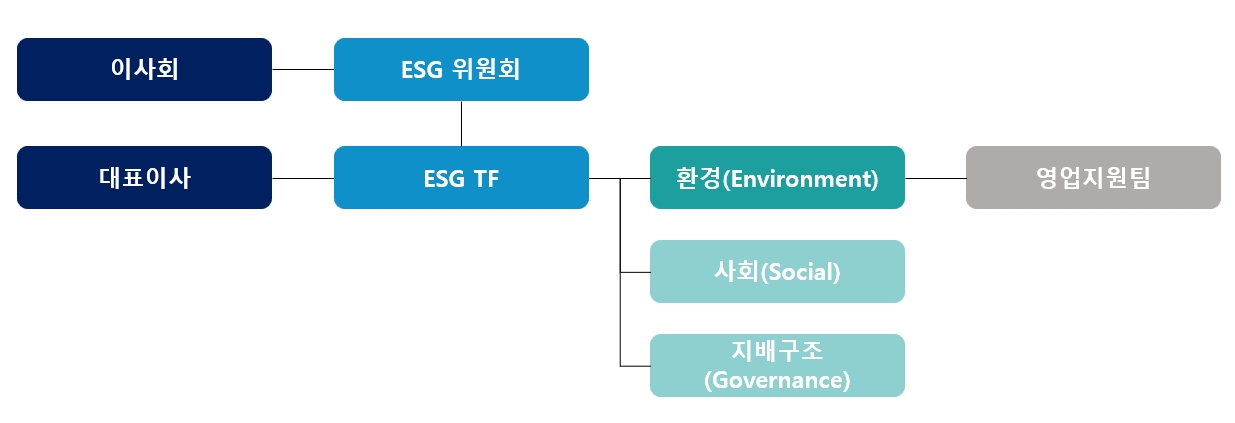 이사회

ESG 위원회

대표이사

ESG TF

환경(Environment)

영업지원팀

사회(Social)

지배구조 (Governance)